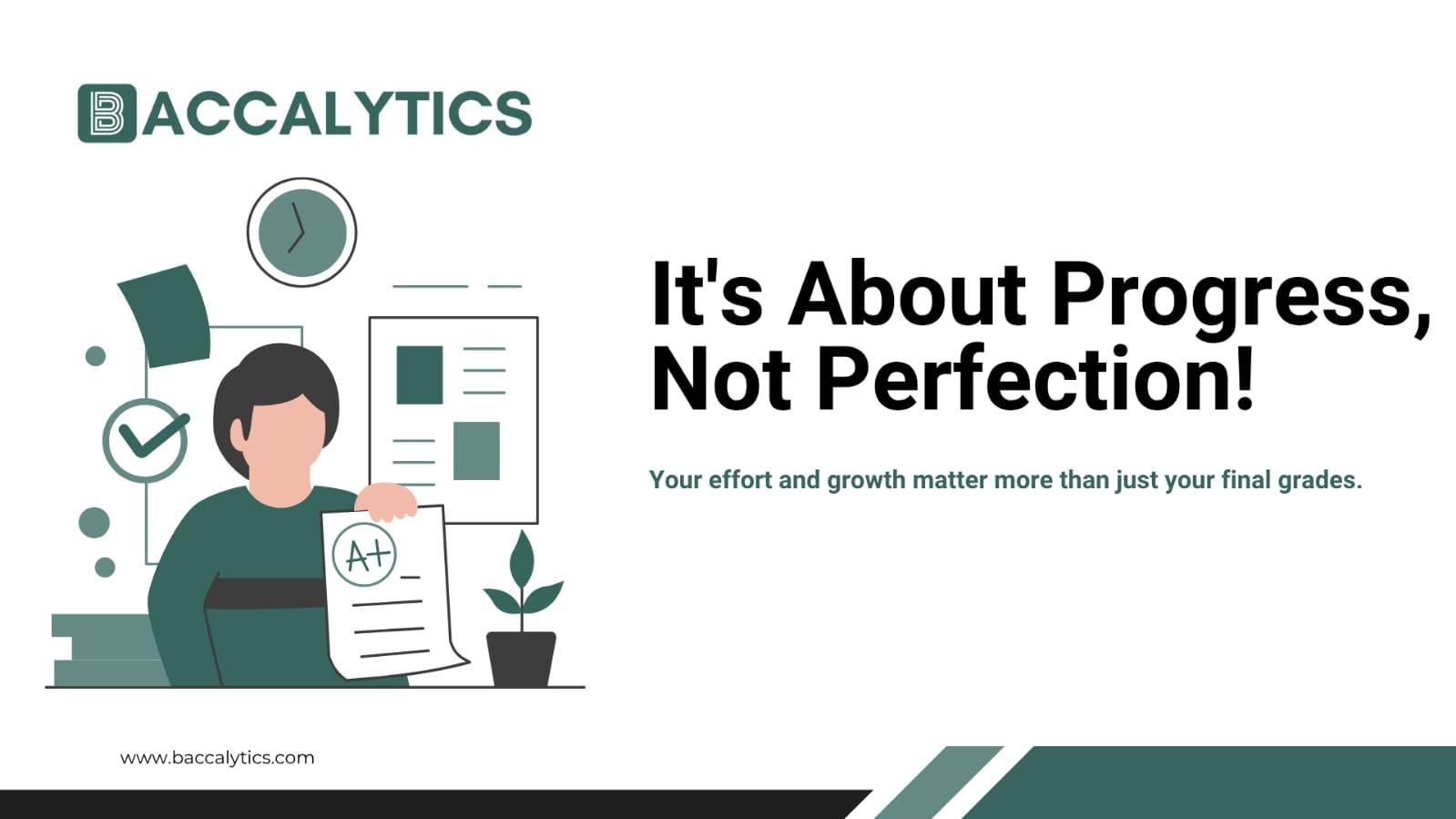 BACCALYTICS

A+

It's About Progress, Not Perfection!

Your effort and growth matter more than just your final grades.

www.baccalytics.com